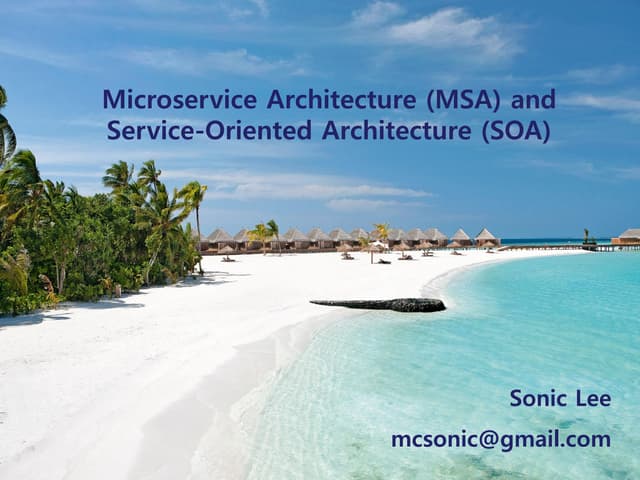 Microservice Architecture (MSA) and Service-Oriented Architecture (SOA)

Sonic Lee

mcsonic@gmail.com